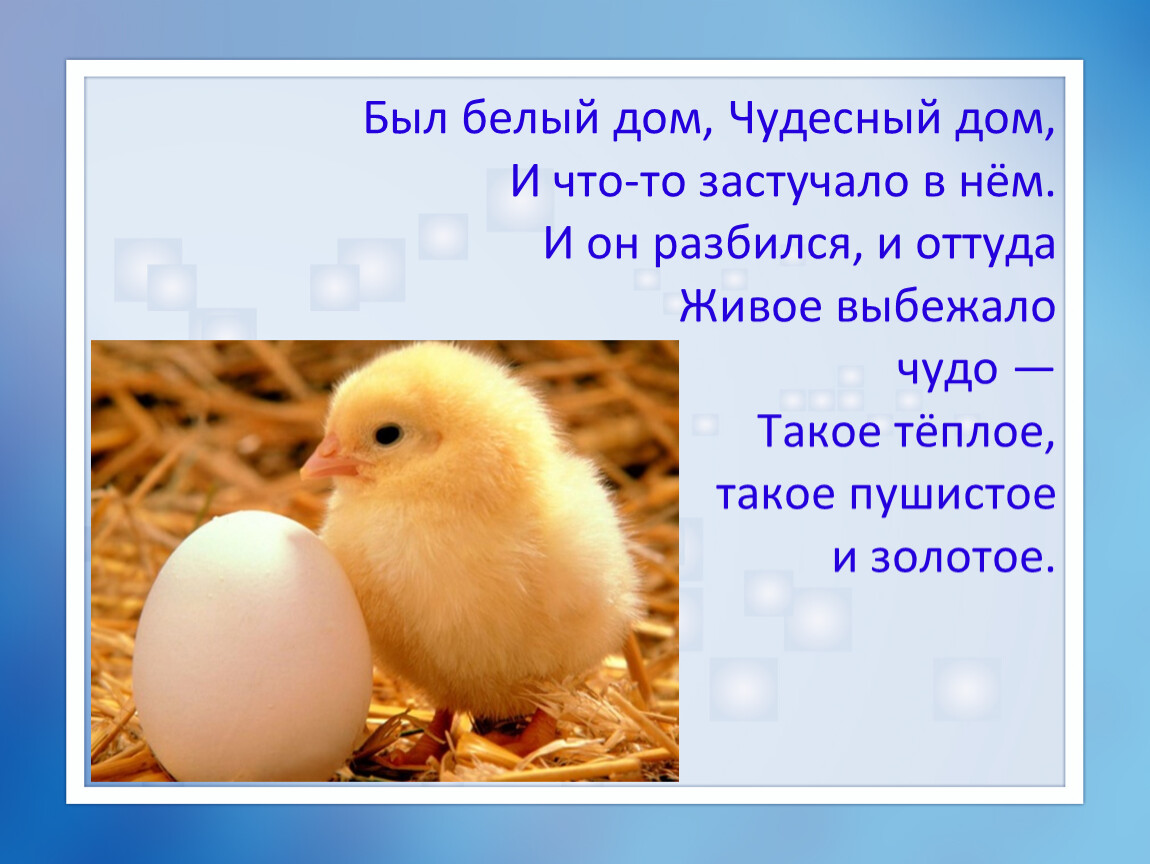 Был белый дом, Чудесный дом,
И что-то застучало в нём.
И он разбился, и оттуда
Живое выбежало
чудо —
Такое тёплое,
такое пушистое
и золотое.